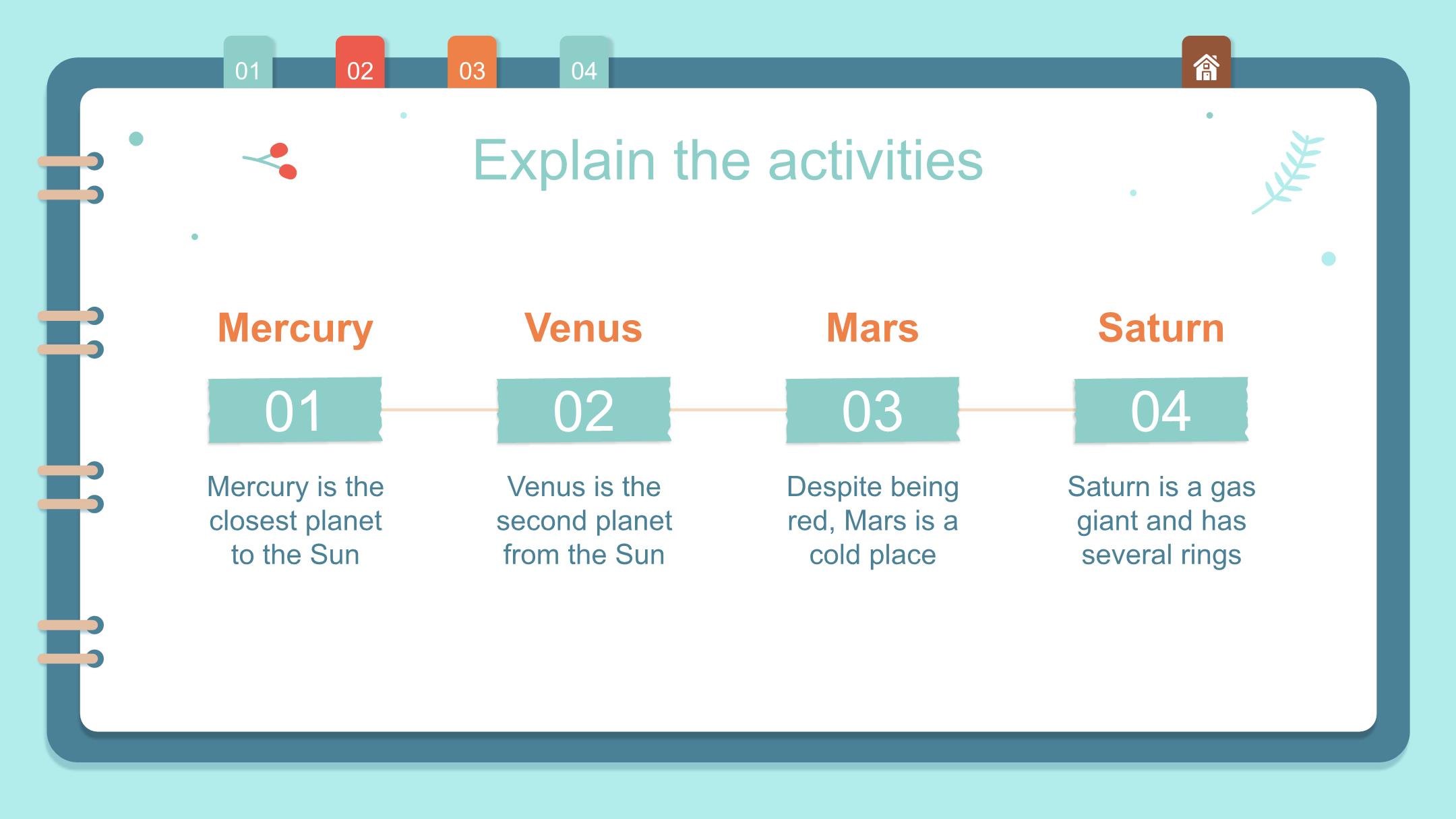 01 02 03 04

Explain the activities

Mercury

01

Mercury is the closest planet to the Sun

Venus

02

Venus is the second planet from the Sun

Mars

03

Despite being red, Mars is a cold place

Saturn

04

Saturn is a gas giant and has several rings